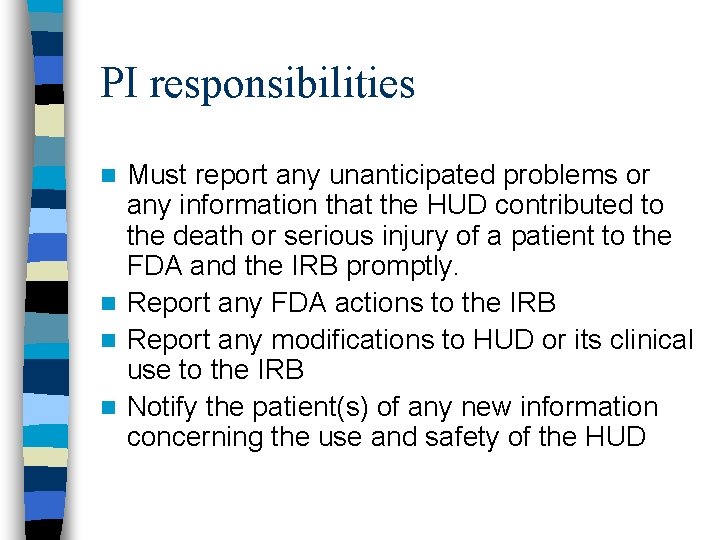 PI responsibilities

- Must report any unanticipated problems or any information that the HUD contributed to the death or serious injury of a patient to the FDA and the IRB promptly.
- Report any FDA actions to the IRB
- Report any modifications to HUD or its clinical use to the IRB
- Notify the patient(s) of any new information concerning the use and safety of the HUD